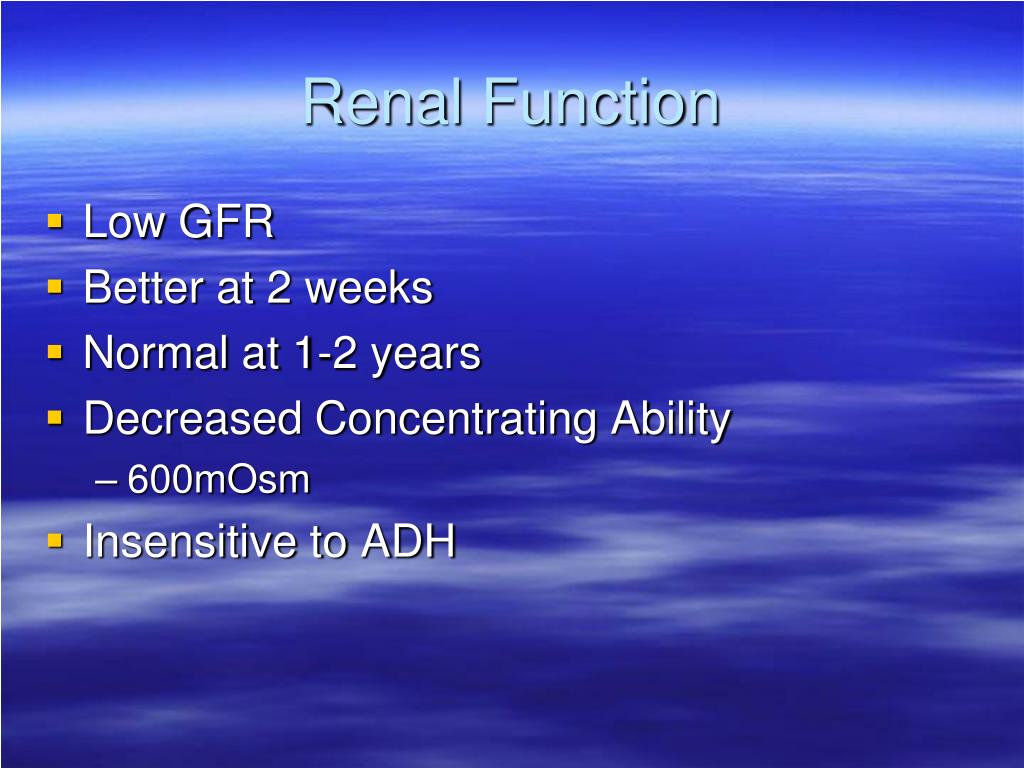 Renal Function

- Low GFR
- Better at 2 weeks
- Normal at 1-2 years
- Decreased Concentrating Ability
  – 600mOsm
- Insensitive to ADH